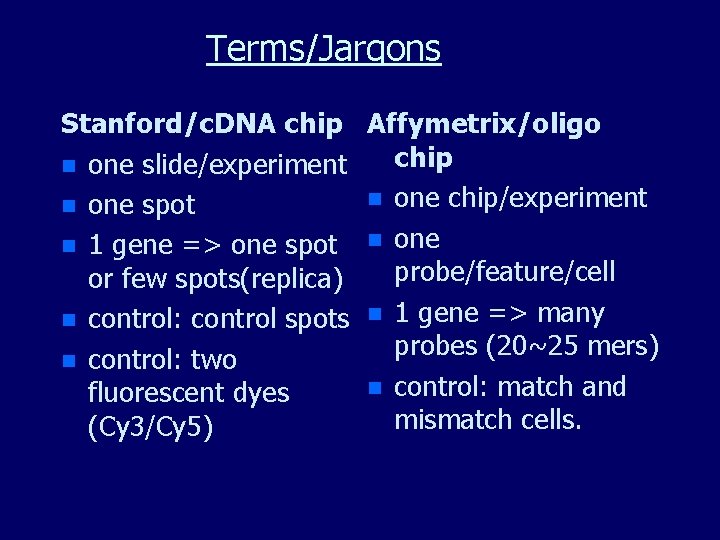 Terms/Jargons

Stanford/cDNA chip

- one slide/experiment
- one spot
- 1 gene => one spot or few spots(replica)
- control: control spots
- control: two fluorescent dyes (Cy3/Cy5)

Affymetrix/oligo chip

- one chip/experiment
- one probe/feature/cell
- 1 gene => many probes (20~25 mers)
- control: match and mismatch cells.